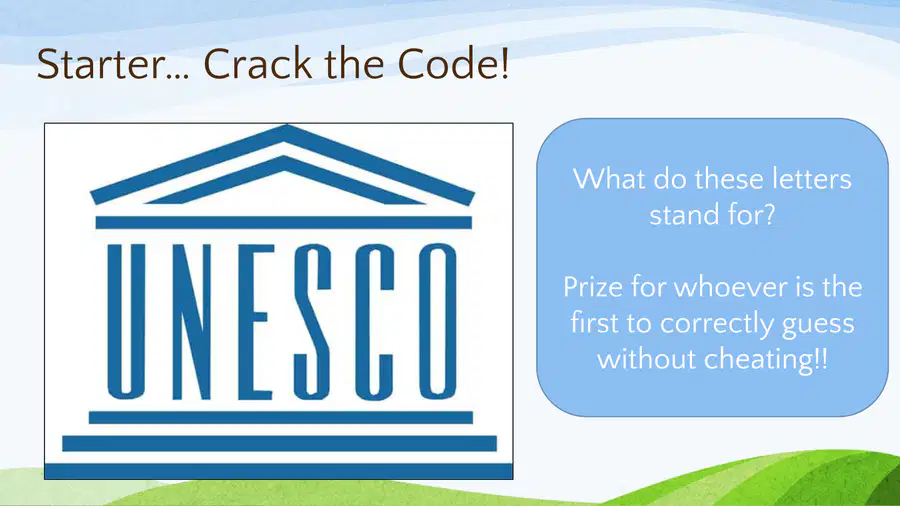 Starter… Crack the Code!

UNESCO

What do these letters stand for?

Prize for whoever is the first to correctly guess without cheating!!